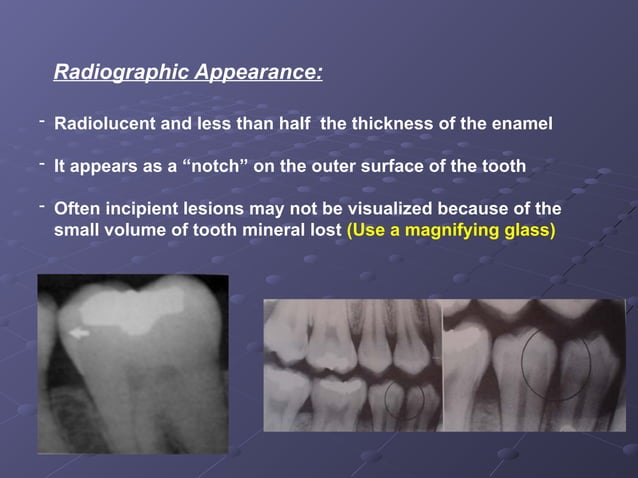 Radiographic Appearance:

- Radiolucent and less than half the thickness of the enamel

- It appears as a “notch” on the outer surface of the tooth

- Often incipient lesions may not be visualized because of the small volume of tooth mineral lost (Use a magnifying glass)